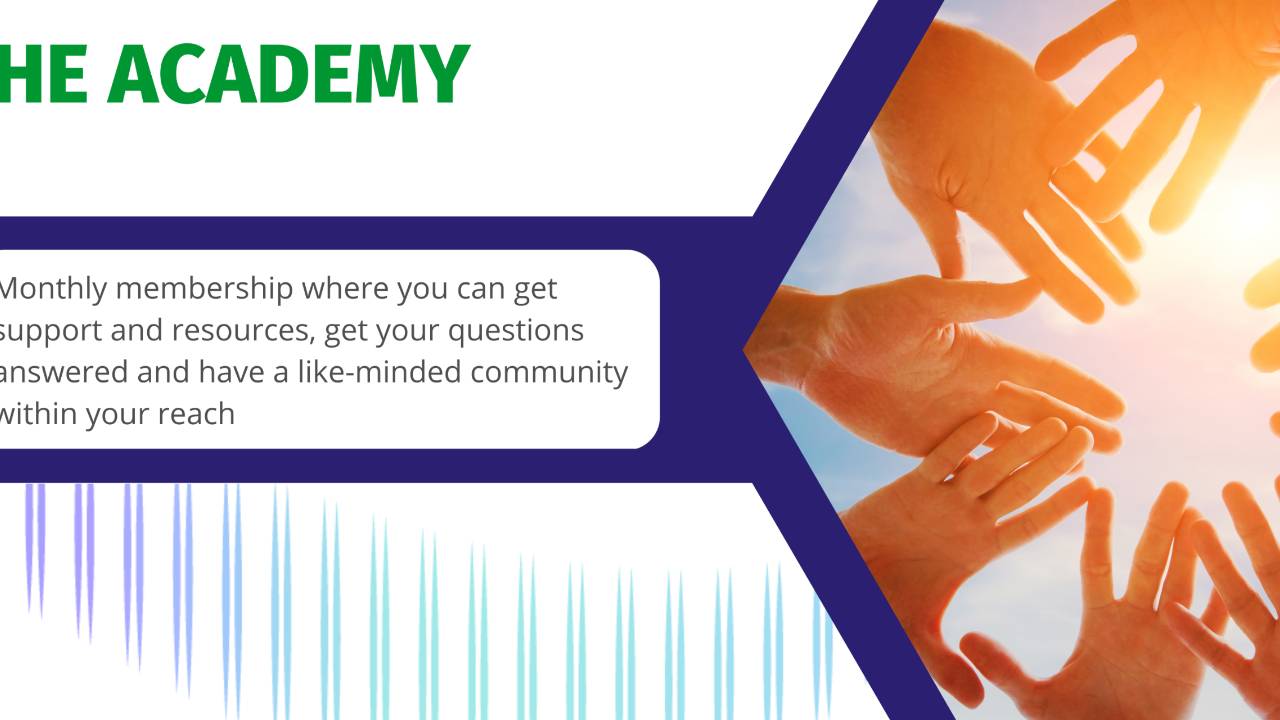 HE ACADEMY

Monthly membership where you can get support and resources, get your questions answered and have a like-minded community within your reach